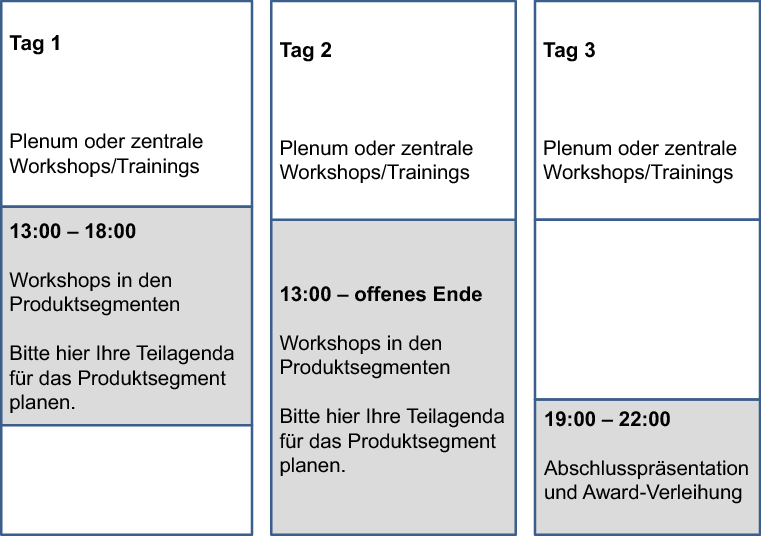 Tag 1

Plenum oder zentrale Workshops/Trainings

13:00 – 18:00

Workshops in den Produktsegmenten

Bitte hier Ihre Teilagenda für das Produktsegment planen.

Tag 2

Plenum oder zentrale Workshops/Trainings

13:00 – offenes Ende

Workshops in den Produktsegmenten

Bitte hier Ihre Teilagenda für das Produktsegment planen.

Tag 3

Plenum oder zentrale Workshops/Trainings

19:00 – 22:00

Abschlusspräsentation und Award-Verleihung